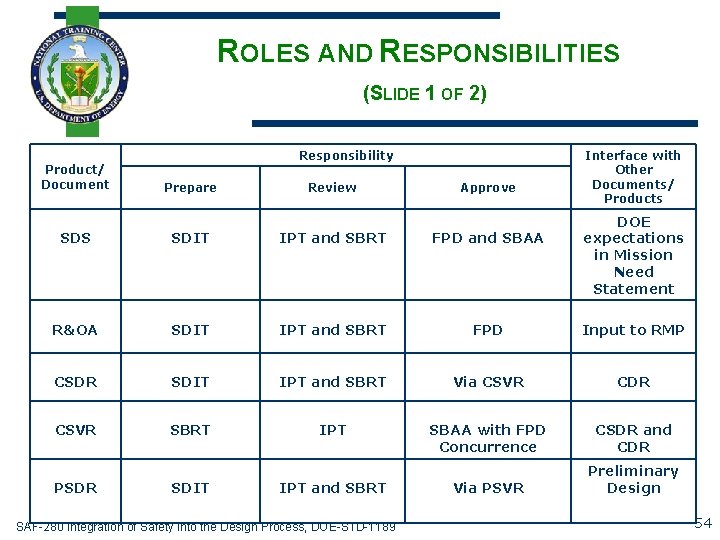 NATIONAL TRAINING CENTER
U.S. DEPARTMENT OF ENERGY

ROLES AND RESPONSIBILITIES

(SLIDE 1 OF 2)

| Product/ Document | Responsibility: Prepare | Responsibility: Review | Responsibility: Approve | Interface with Other Documents/ Products |
|---|---|---|---|---|
| SDS | SDIT | IPT and SBRT | FPD and SBAA | DOE expectations in Mission Need Statement |
| R&OA | SDIT | IPT and SBRT | FPD | Input to RMP |
| CSDR | SDIT | IPT and SBRT | Via CSVR | CDR |
| CSVR | SBRT | IPT | SBAA with FPD Concurrence | CSDR and CDR |
| PSDR | SDIT | IPT and SBRT | Via PSVR | Preliminary Design |

SAF-280 Integration of Safety into the Design Process, DOE-STD-1189

54